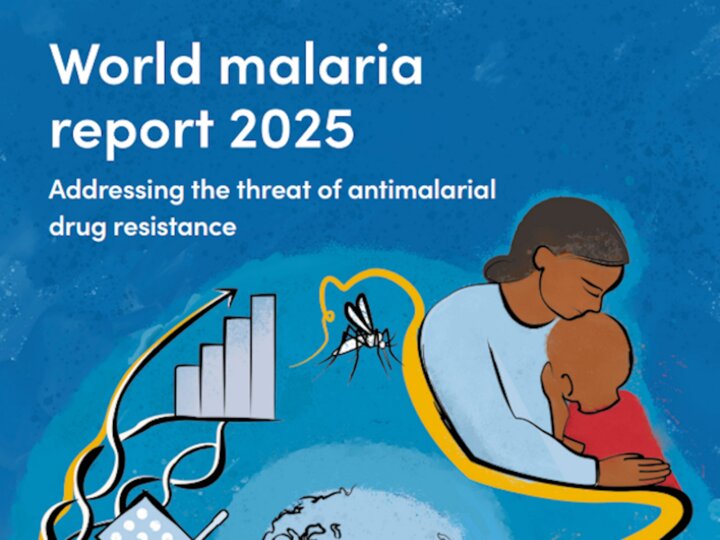 World malaria report 2025

Addressing the threat of antimalarial drug resistance